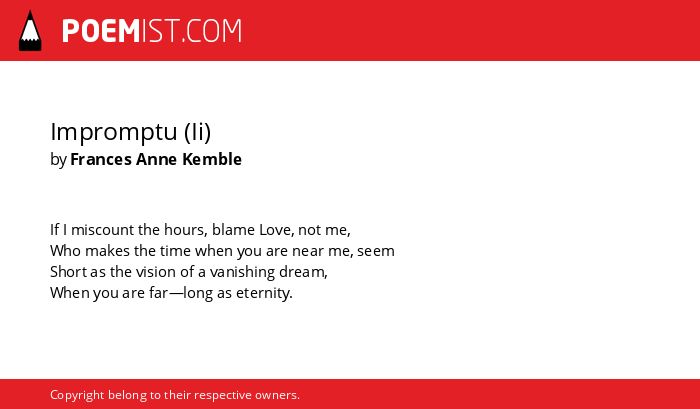 POEMIST.COM

Impromptu (Ii)
by Frances Anne Kemble

If I miscount the hours, blame Love, not me,
Who makes the time when you are near me, seem
Short as the vision of a vanishing dream,
When you are far—long as eternity.

Copyright belong to their respective owners.